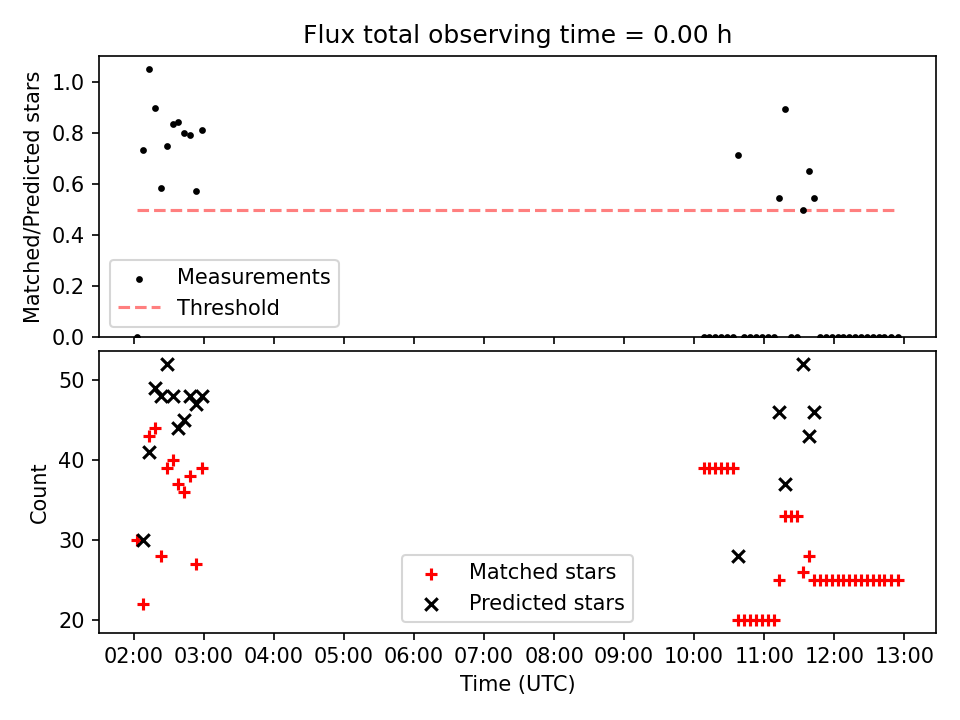 Flux total observing time = 0.00 h

Matched/Predicted stars

1.0
0.8
0.6
0.4
0.2
0.0

Measurements
Threshold

Count

50
40
30
20

Matched stars
Predicted stars

02:00 03:00 04:00 05:00 06:00 07:00 08:00 09:00 10:00 11:00 12:00 13:00

Time (UTC)